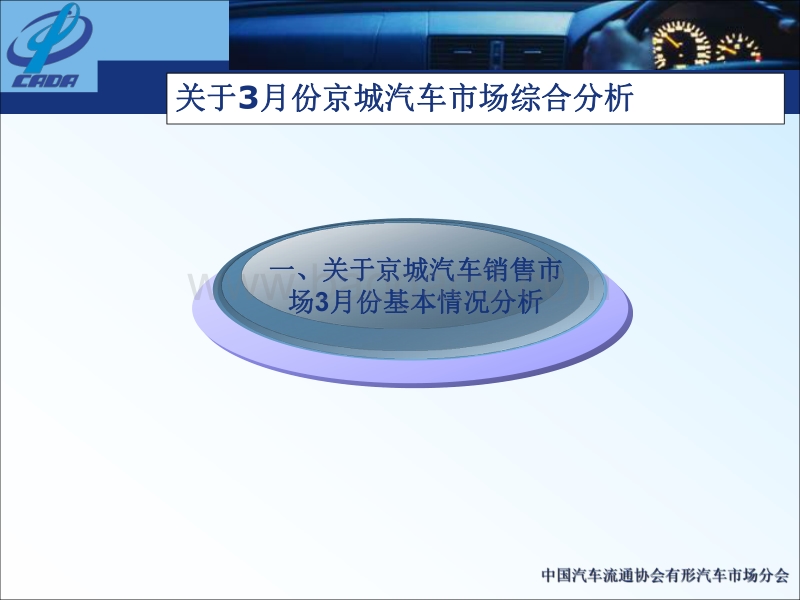 CADA

关于3月份京城汽车市场综合分析

一、关于京城汽车销售市场3月份基本情况分析

中国汽车流通协会有形汽车市场分会